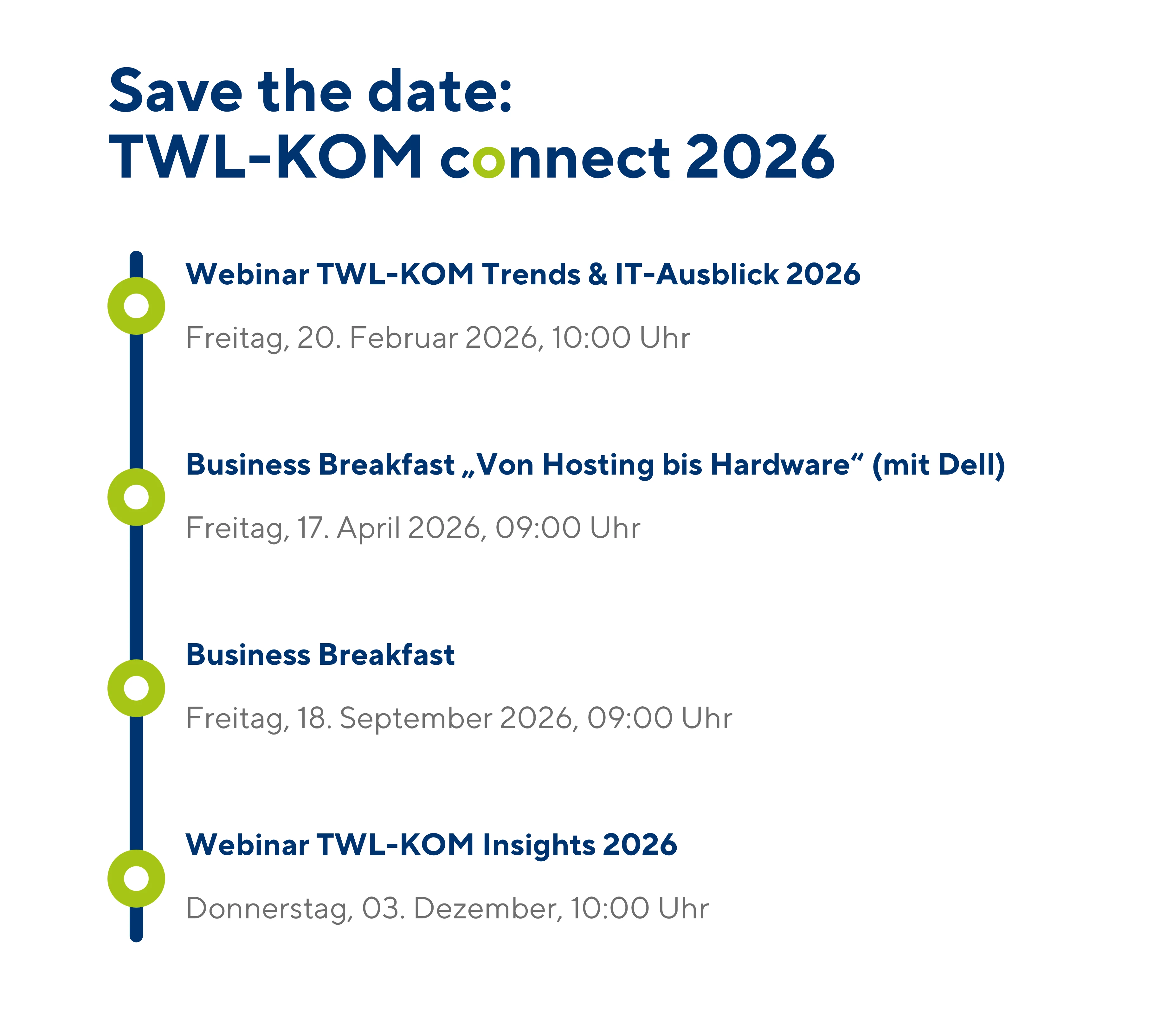 Save the date:
TWL-KOM connect 2026

Webinar TWL-KOM Trends & IT-Ausblick 2026

Freitag, 20. Februar 2026, 10:00 Uhr

Business Breakfast „Von Hosting bis Hardware“ (mit Dell)

Freitag, 17. April 2026, 09:00 Uhr

Business Breakfast

Freitag, 18. September 2026, 09:00 Uhr

Webinar TWL-KOM Insights 2026

Donnerstag, 03. Dezember, 10:00 Uhr